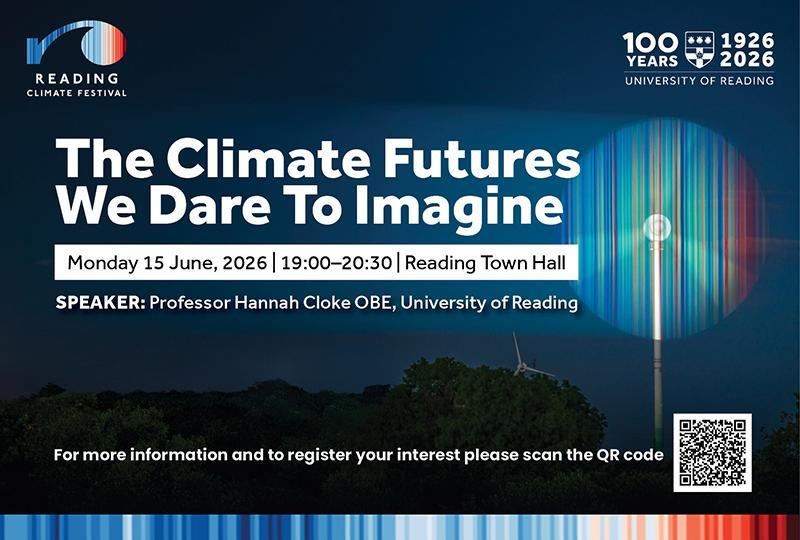 READING
CLIMATE FESTIVAL

100 YEARS 1926 2026
UNIVERSITY OF READING

The Climate Futures We Dare To Imagine

Monday 15 June, 2026 | 19:00–20:30 | Reading Town Hall

SPEAKER: Professor Hannah Cloke OBE, University of Reading

For more information and to register your interest please scan the QR code